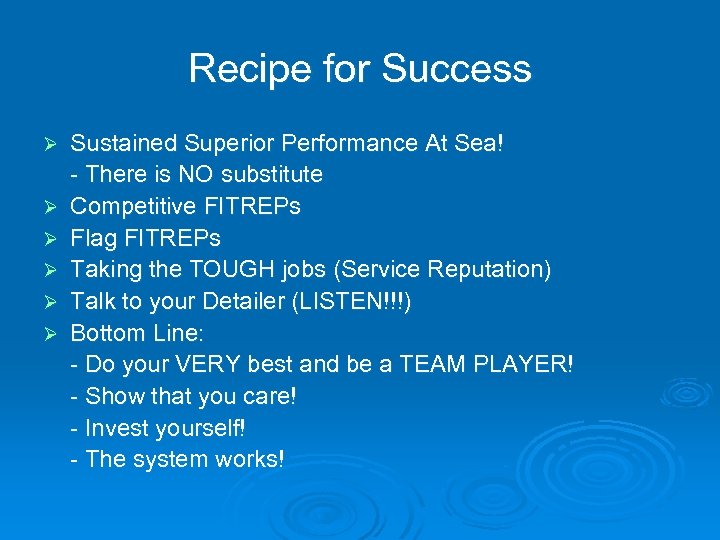 Recipe for Success

➢ Sustained Superior Performance At Sea!
- There is NO substitute
➢ Competitive FITREPs
➢ Flag FITREPs
➢ Taking the TOUGH jobs (Service Reputation)
➢ Talk to your Detailer (LISTEN!!!)
➢ Bottom Line:
- Do your VERY best and be a TEAM PLAYER!
- Show that you care!
- Invest yourself!
- The system works!